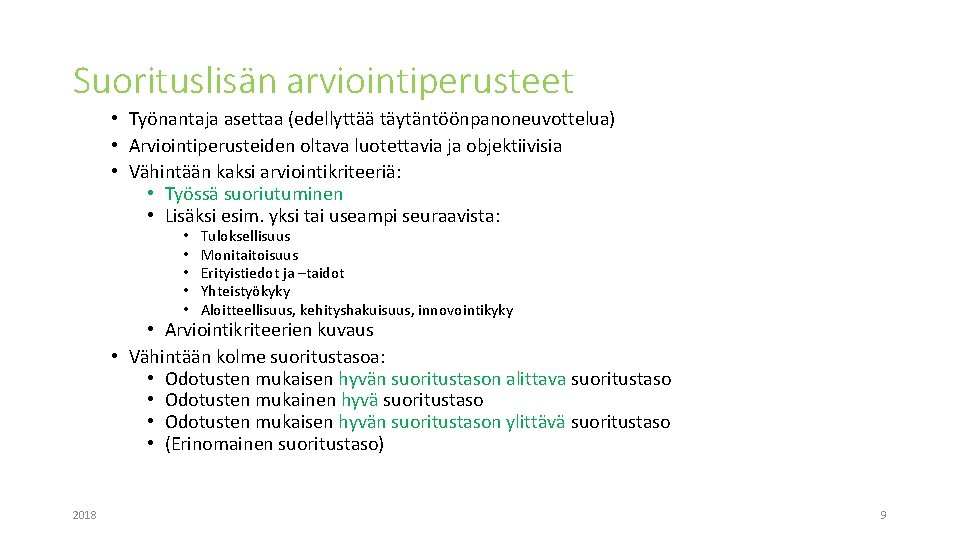 Suorituslisän arviointiperusteet

• Työnantaja asettaa (edellyttää täytäntöönpanoneuvottelua)
• Arviointiperusteiden oltava luotettavia ja objektiivisia
• Vähintään kaksi arviointikriteeriä:
  • Työssä suoriutuminen
  • Lisäksi esim. yksi tai useampi seuraavista:
    • Tuloksellisuus
    • Monitaitoisuus
    • Erityistiedot ja –taidot
    • Yhteistyökyky
    • Aloitteellisuus, kehityshakuisuus, innovointikyky
  • Arviointikriteerien kuvaus
• Vähintään kolme suoritustasoa:
  • Odotusten mukaisen hyvän suoritustason alittava suoritustaso
  • Odotusten mukainen hyvä suoritustaso
  • Odotusten mukaisen hyvän suoritustason ylittävä suoritustaso
  • (Erinomainen suoritustaso)

2018

9